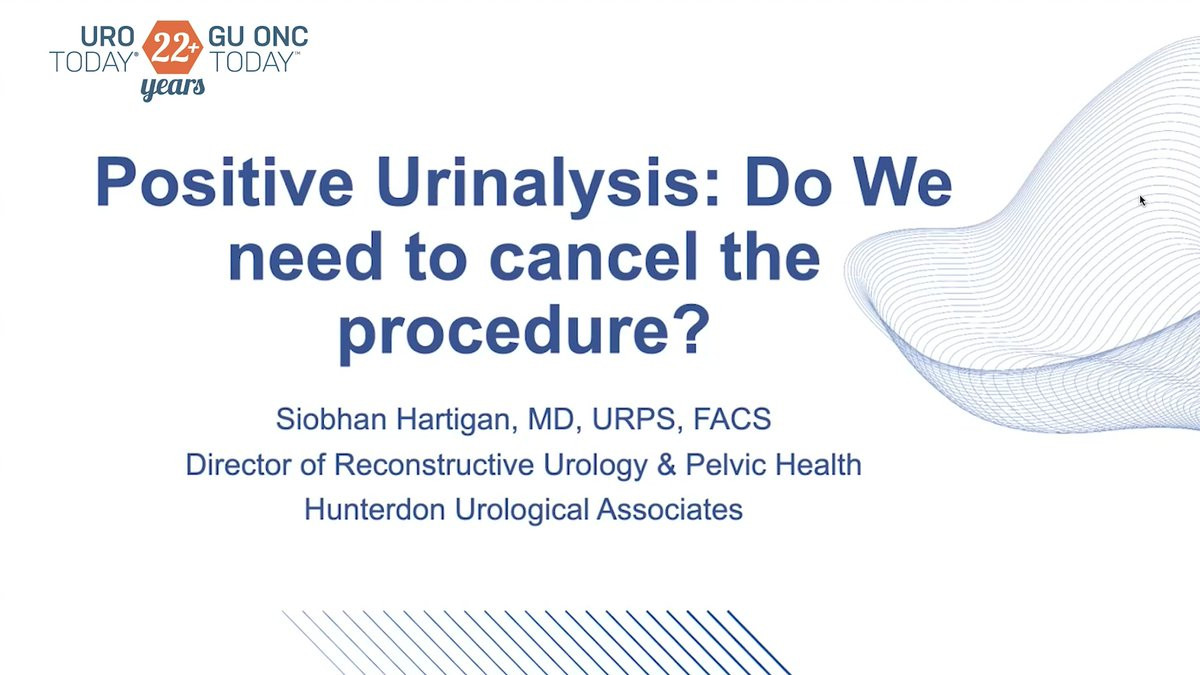 URO TODAY® 22+ years GU ONC TODAY™

Positive Urinalysis: Do We need to cancel the procedure?

Siobhan Hartigan, MD, URPS, FACS
Director of Reconstructive Urology & Pelvic Health
Hunterdon Urological Associates